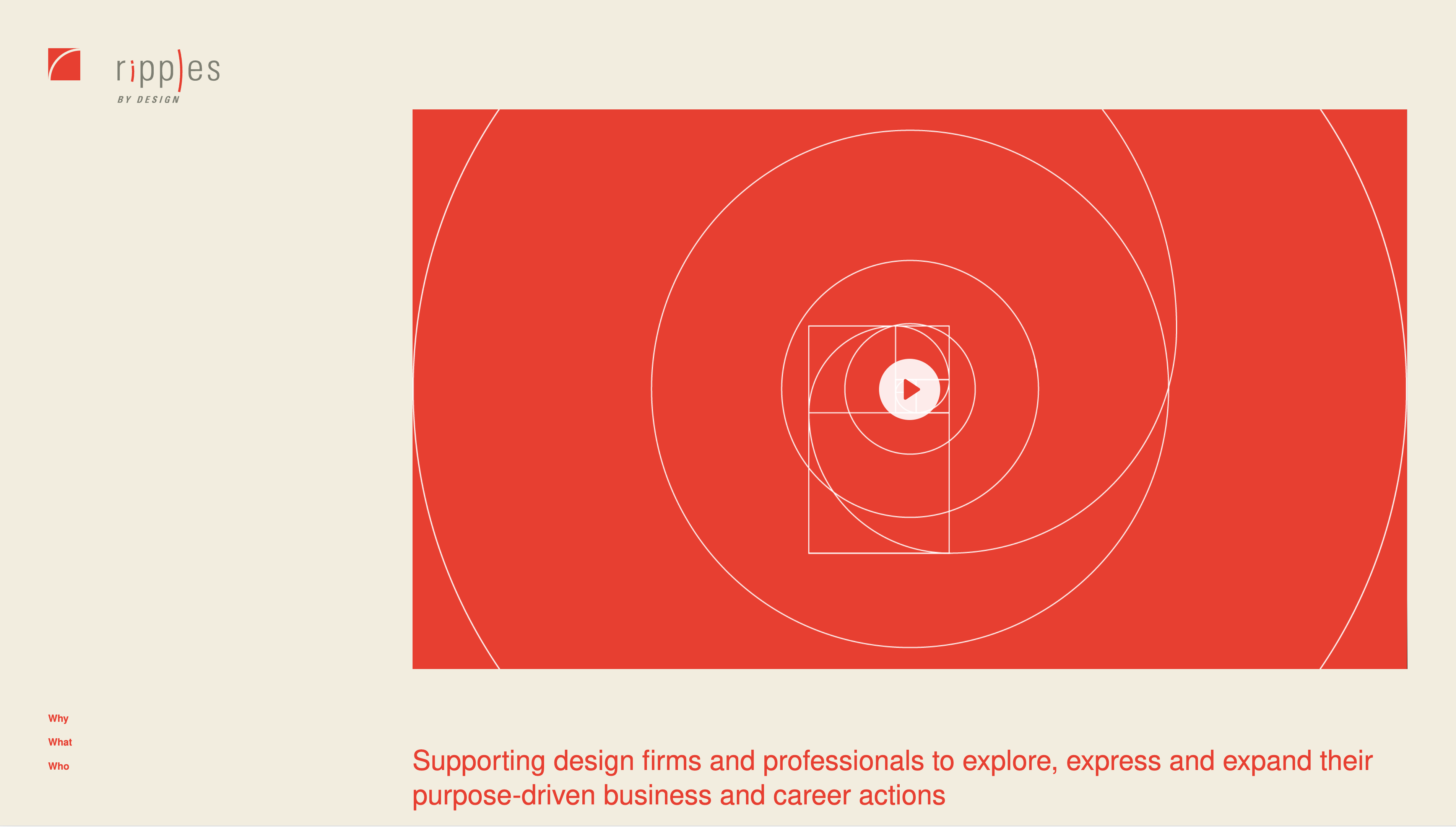 ripples
BY DESIGN

Why

What

Who

Supporting design firms and professionals to explore, express and expand their purpose-driven business and career actions